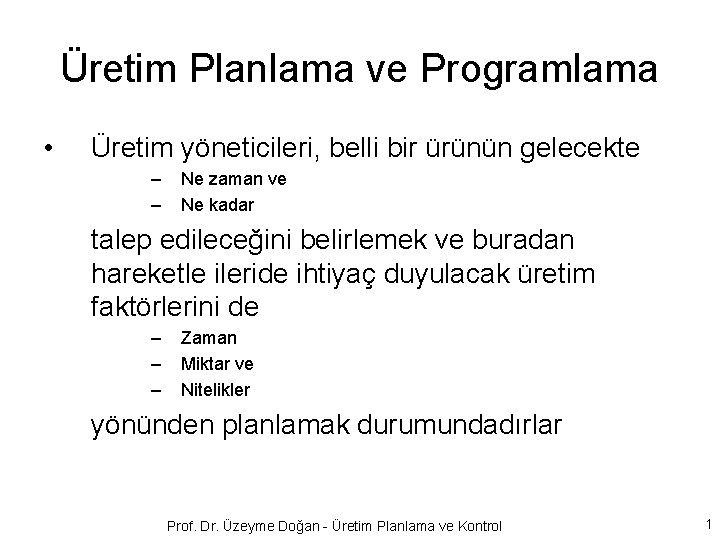 Üretim Planlama ve Programlama

• Üretim yöneticileri, belli bir ürünün gelecekte
– Ne zaman ve
– Ne kadar

talep edileceğini belirlemek ve buradan hareketle ileride ihtiyaç duyulacak üretim faktörlerini de
– Zaman
– Miktar ve
– Nitelikler

yönünden planlamak durumundadırlar

Prof. Dr. Üzeyme Doğan - Üretim Planlama ve Kontrol

1